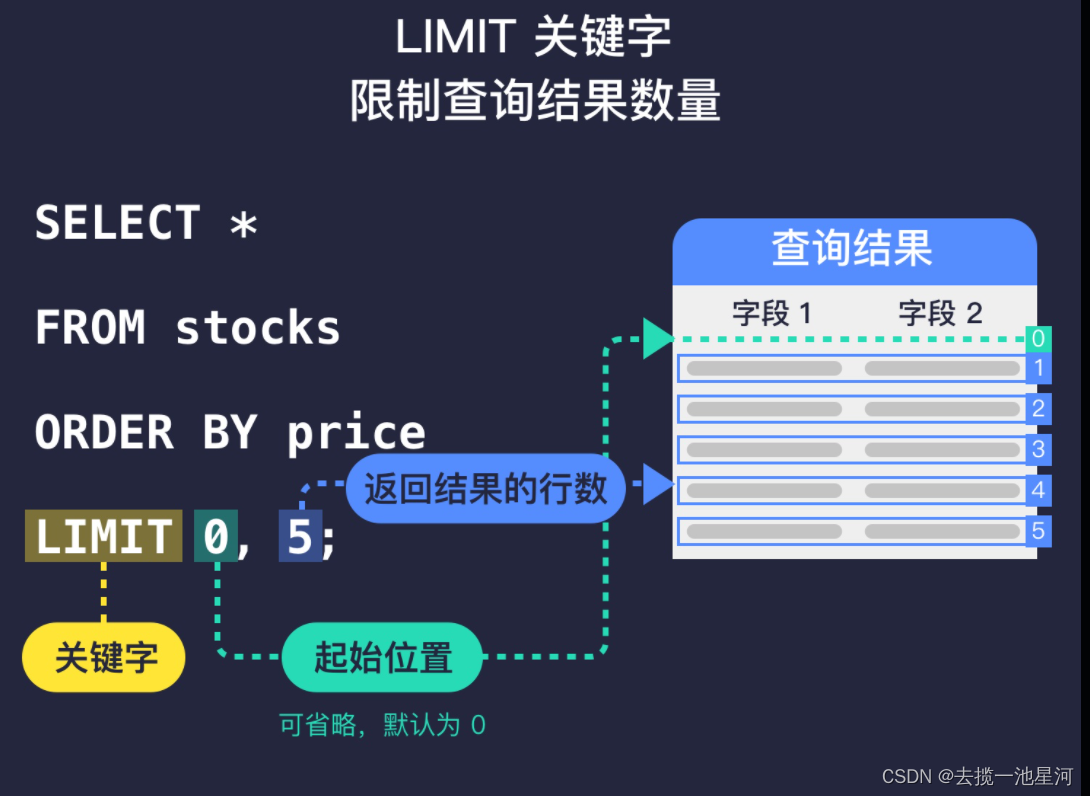 LIMIT 关键字
限制查询结果数量

SELECT *

FROM stocks

ORDER BY price

LIMIT 0, 5;

返回结果的行数

关键字

起始位置

可省略，默认为 0

查询结果

字段 1 字段 2

0
1
2
3
4
5

CSDN @去揽一池星河